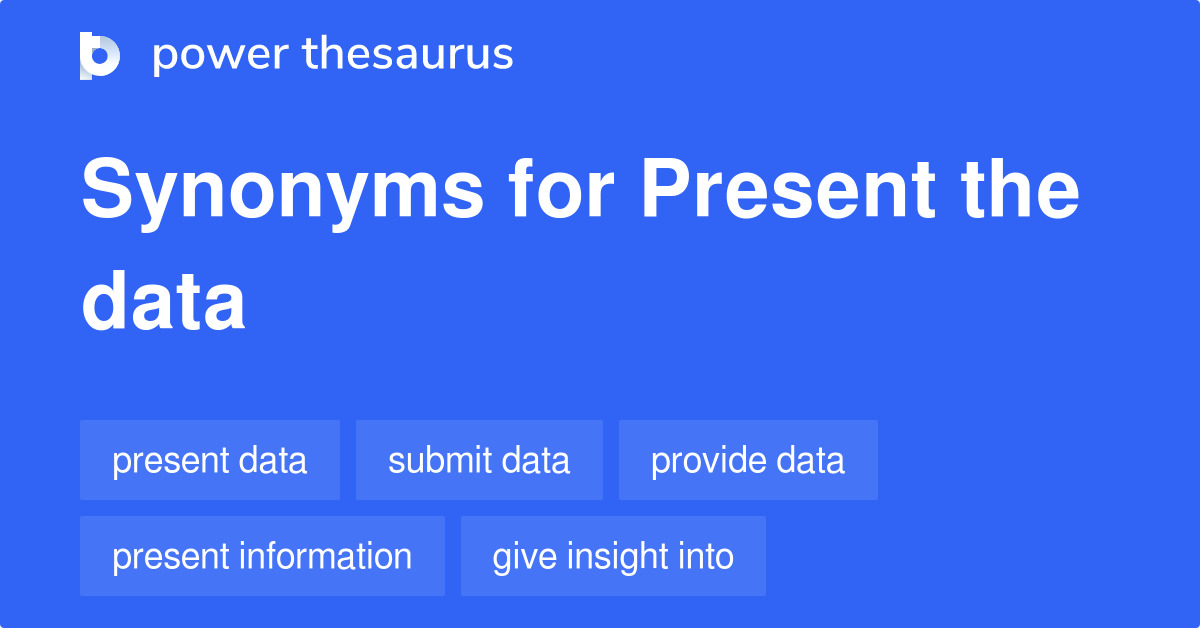 power thesaurus

Synonyms for Present the data

present data
submit data
provide data
present information
give insight into